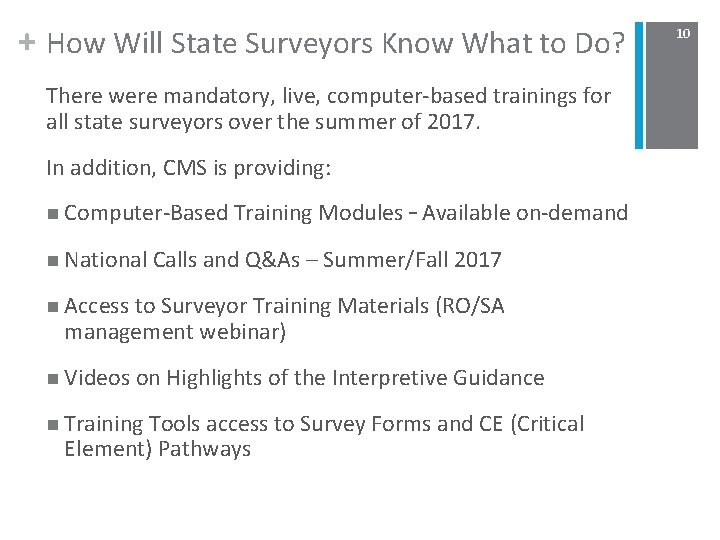 + How Will State Surveyors Know What to Do?

10

There were mandatory, live, computer-based trainings for all state surveyors over the summer of 2017.

In addition, CMS is providing:

■ Computer-Based Training Modules – Available on-demand

■ National Calls and Q&As – Summer/Fall 2017

■ Access to Surveyor Training Materials (RO/SA management webinar)

■ Videos on Highlights of the Interpretive Guidance

■ Training Tools access to Survey Forms and CE (Critical Element) Pathways